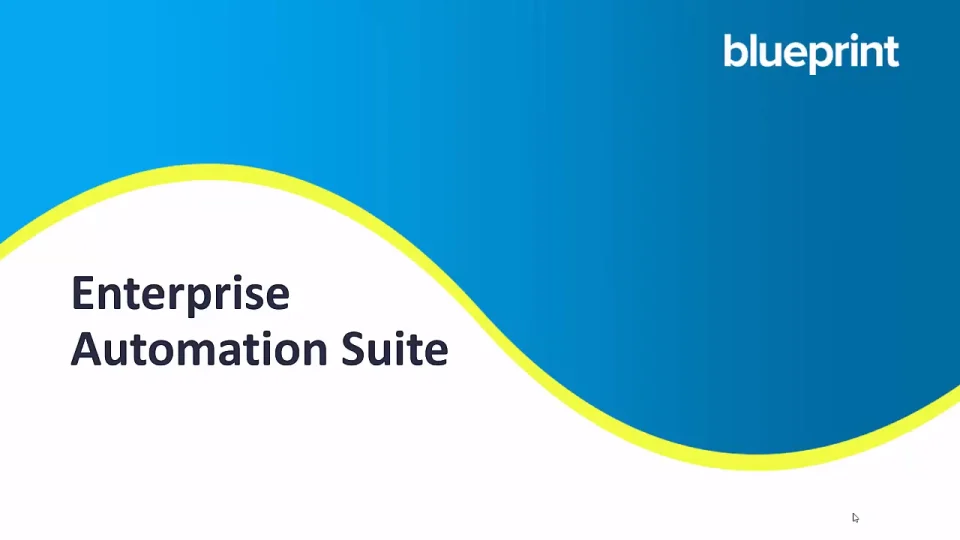 blueprint

Enterprise Automation Suite